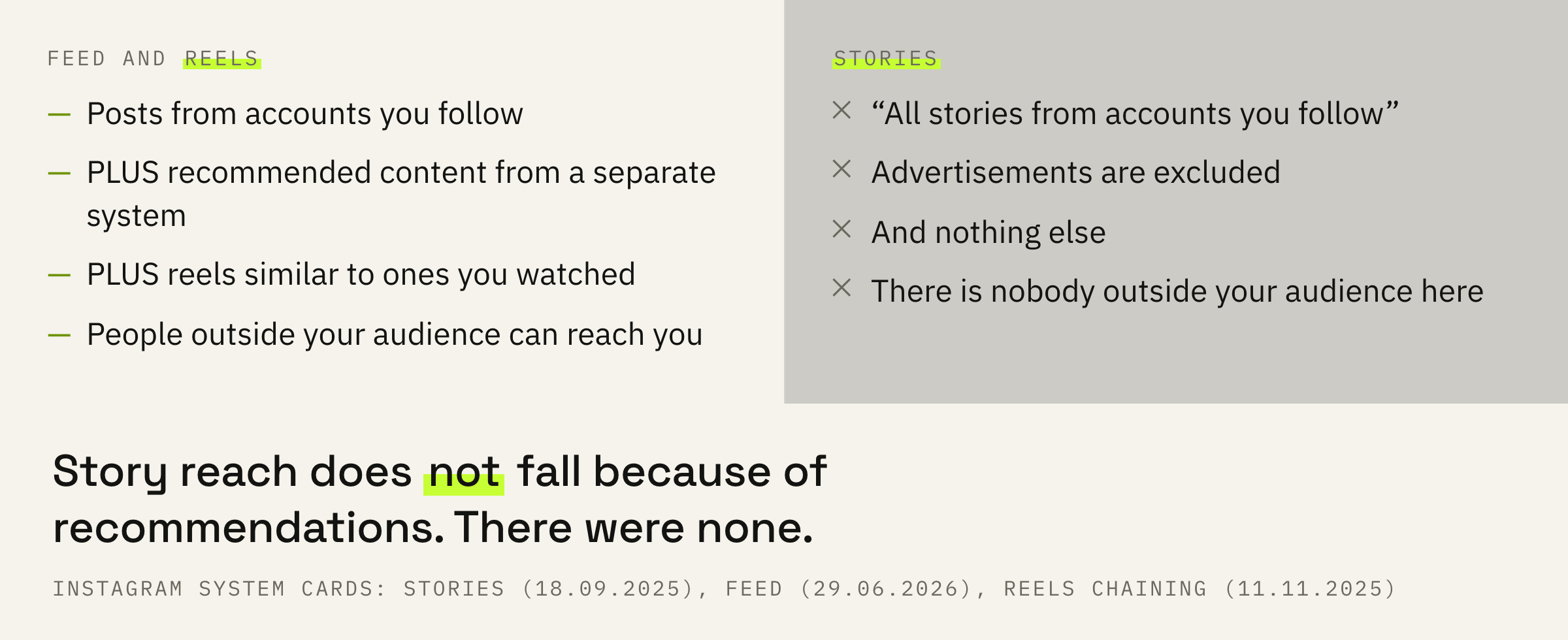 FEED AND REELS

— Posts from accounts you follow

— PLUS recommended content from a separate system

— PLUS reels similar to ones you watched

— People outside your audience can reach you

STORIES

× “All stories from accounts you follow”

× Advertisements are excluded

× And nothing else

× There is nobody outside your audience here

Story reach does not fall because of recommendations. There were none.

INSTAGRAM SYSTEM CARDS: STORIES (18.09.2025), FEED (29.06.2026), REELS CHAINING (11.11.2025)